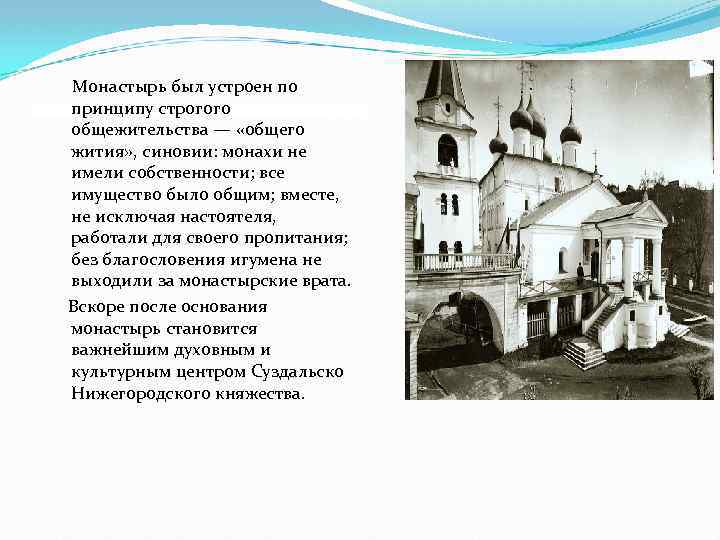 Монастырь был устроен по принципу строгого общежительства — «общего жития», синовии: монахи не имели собственности; все имущество было общим; вместе, не исключая настоятеля, работали для своего пропитания; без благословения игумена не выходили за монастырские врата.

Вскоре после основания монастырь становится важнейшим духовным и культурным центром Суздальско Нижегородского княжества.